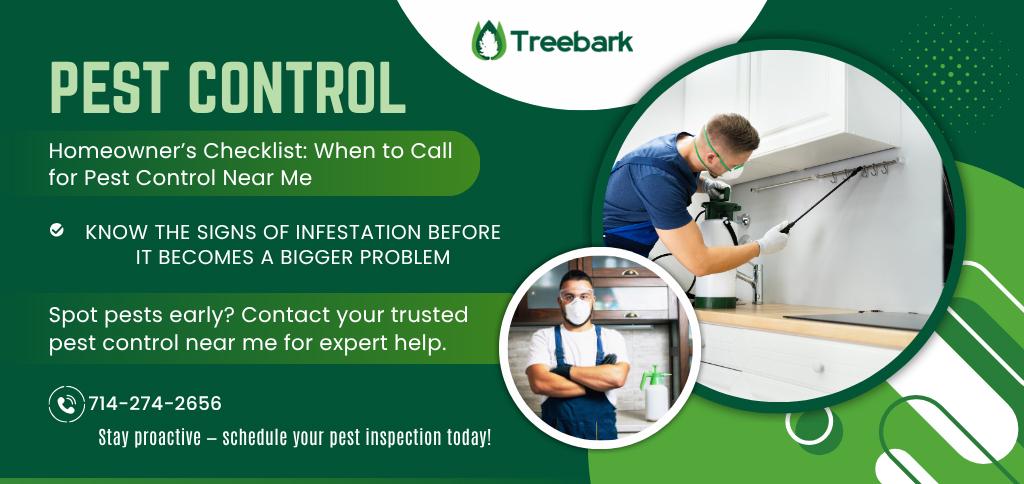 Treebark

PEST CONTROL

Homeowner's Checklist: When to Call for Pest Control Near Me

KNOW THE SIGNS OF INFESTATION BEFORE IT BECOMES A BIGGER PROBLEM

Spot pests early? Contact your trusted pest control near me for expert help.

714-274-2656

Stay proactive – schedule your pest inspection today!